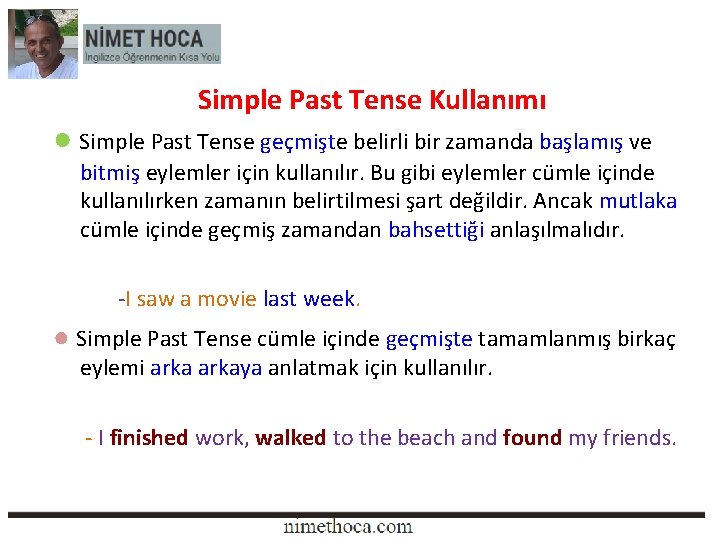 NİMET HOCA
İngilizce Öğrenmenin Kısa Yolu

Simple Past Tense Kullanımı

Simple Past Tense geçmişte belirli bir zamanda başlamış ve bitmiş eylemler için kullanılır. Bu gibi eylemler cümle içinde kullanılırken zamanın belirtilmesi şart değildir. Ancak mutlaka cümle içinde geçmiş zamandan bahsettiği anlaşılmalıdır.

-I saw a movie last week.

Simple Past Tense cümle içinde geçmişte tamamlanmış birkaç eylemi arka arkaya anlatmak için kullanılır.

- I finished work, walked to the beach and found my friends.

nimethoca.com